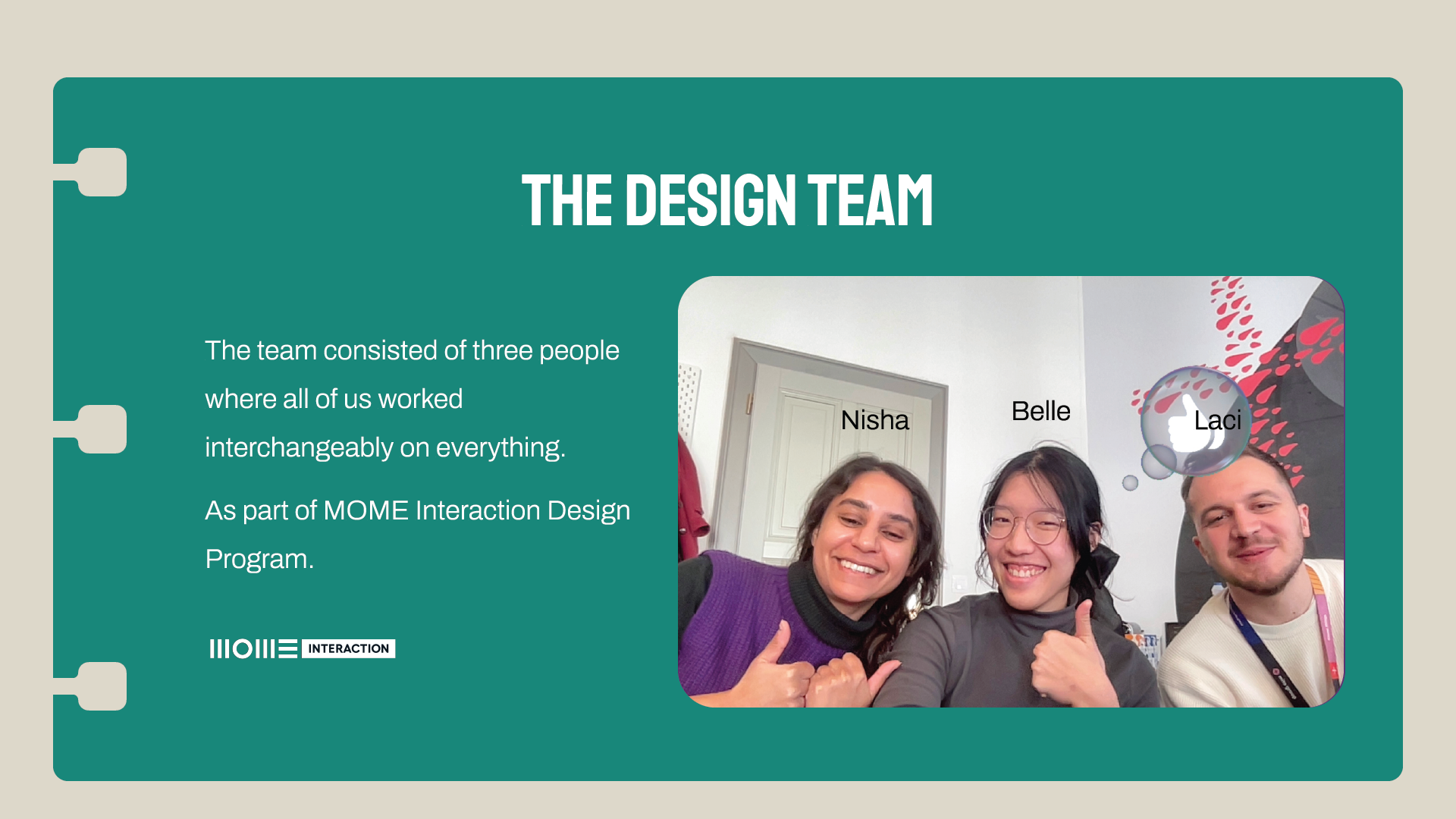 THE DESIGN TEAM

The team consisted of three people where all of us worked interchangeably on everything.

As part of MOME Interaction Design Program.

MOME INTERACTION

Nisha

Belle

Laci